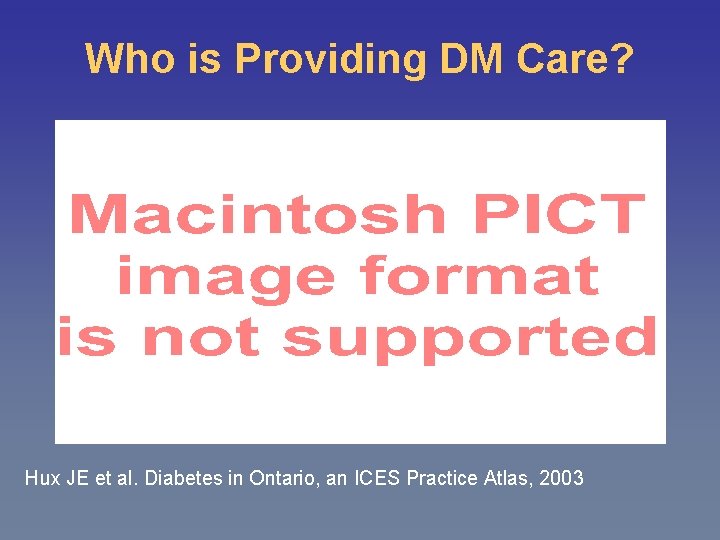 Who is Providing DM Care?

Macintosh PICT image format is not supported

Hux JE et al. Diabetes in Ontario, an ICES Practice Atlas, 2003